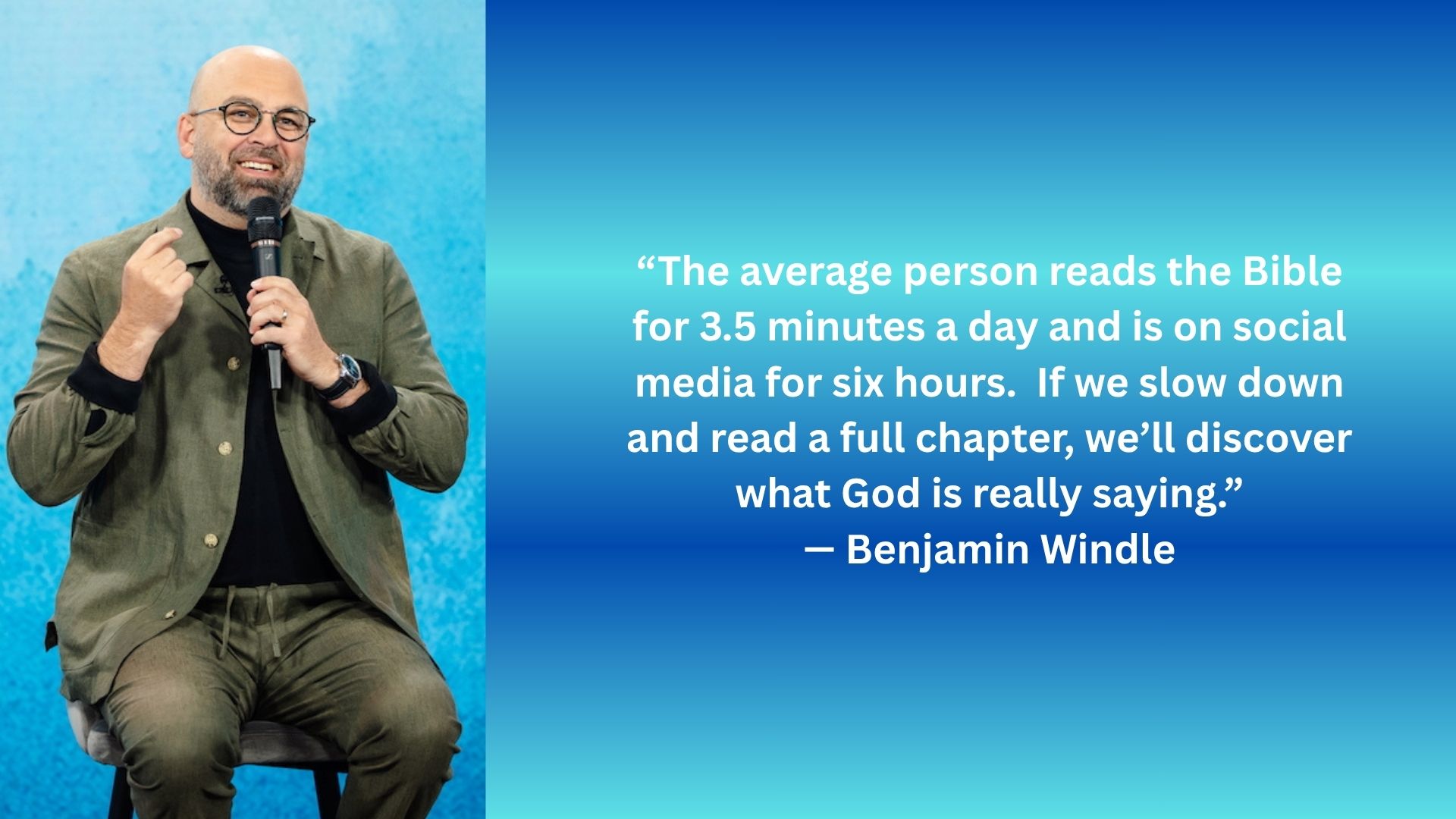 “The average person reads the Bible for 3.5 minutes a day and is on social media for six hours.  If we slow down and read a full chapter, we’ll discover what God is really saying.”
— Benjamin Windle